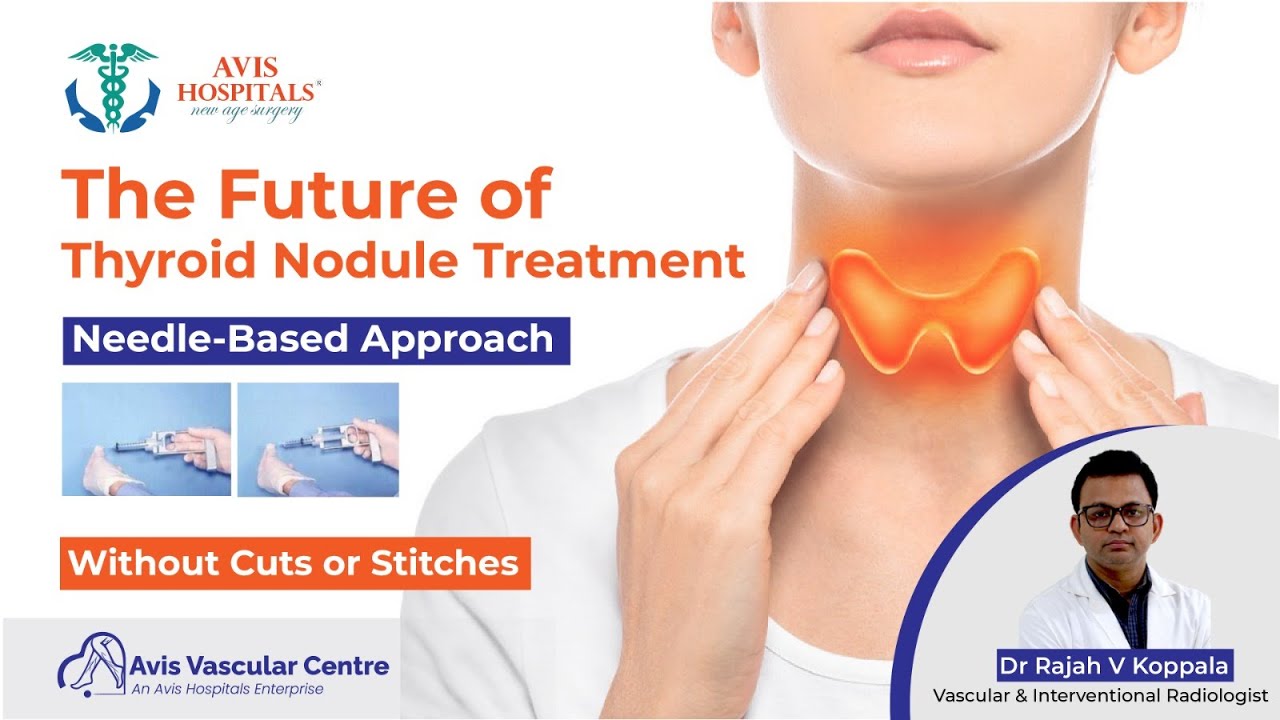 AVIS HOSPITALS®
new age surgery

The Future of
Thyroid Nodule Treatment

Needle-Based Approach

Without Cuts or Stitches

Avis Vascular Centre
An Avis Hospitals Enterprise

Dr Rajah V Koppala
Vascular & Interventional Radiologist